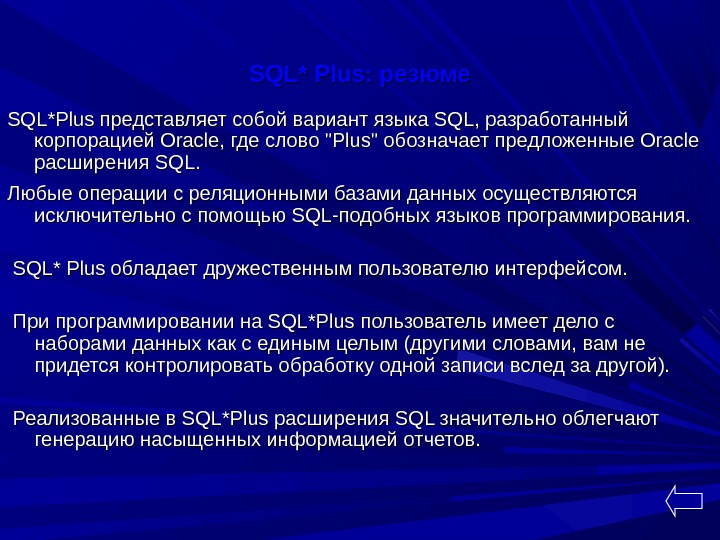 SQL* Plus: резюме

SQL*Plus представляет собой вариант языка SQL, разработанный корпорацией Oracle, где слово "Plus" обозначает предложенные Oracle расширения SQL.

Любые операции с реляционными базами данных осуществляются исключительно с помощью SQL-подобных языков программирования.

SQL* Plus обладает дружественным пользователю интерфейсом.

При программировании на SQL*Plus пользователь имеет дело с наборами данных как с единым целым (другими словами, вам не придется контролировать обработку одной записи вслед за другой).

Реализованные в SQL*Plus расширения SQL значительно облегчают генерацию насыщенных информацией отчетов.